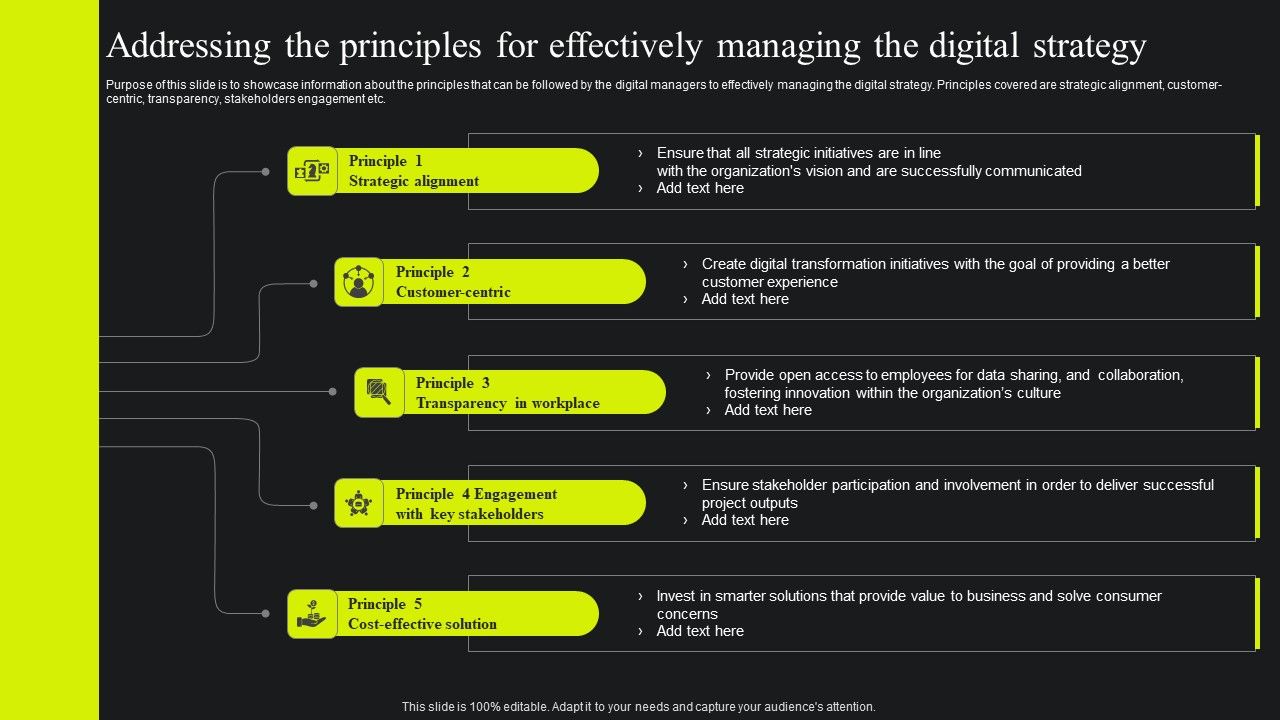 Addressing the principles for effectively managing the digital strategy

Purpose of this slide is to showcase information about the principles that can be followed by the digital managers to effectively managing the digital strategy. Principles covered are strategic alignment, customer-centric, transparency, stakeholders engagement etc.

Principle 1
Strategic alignment

› Ensure that all strategic initiatives are in line with the organization's vision and are successfully communicated
› Add text here

Principle 2
Customer-centric

› Create digital transformation initiatives with the goal of providing a better customer experience
› Add text here

Principle 3
Transparency in workplace

› Provide open access to employees for data sharing, and collaboration, fostering innovation within the organization's culture
› Add text here

Principle 4 Engagement with key stakeholders

› Ensure stakeholder participation and involvement in order to deliver successful project outputs
› Add text here

Principle 5
Cost-effective solution

› Invest in smarter solutions that provide value to business and solve consumer concerns
› Add text here

This slide is 100% editable. Adapt it to your needs and capture your audience's attention.